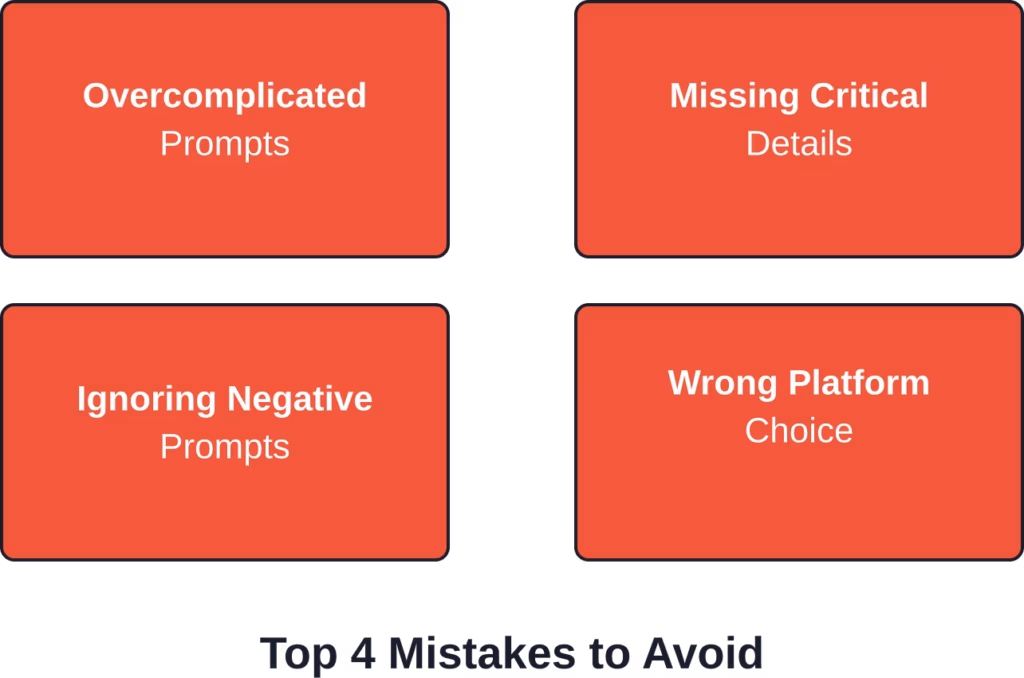 Overcomplicated
Prompts

Missing Critical
Details

Ignoring Negative
Prompts

Wrong Platform
Choice

Top 4 Mistakes to Avoid